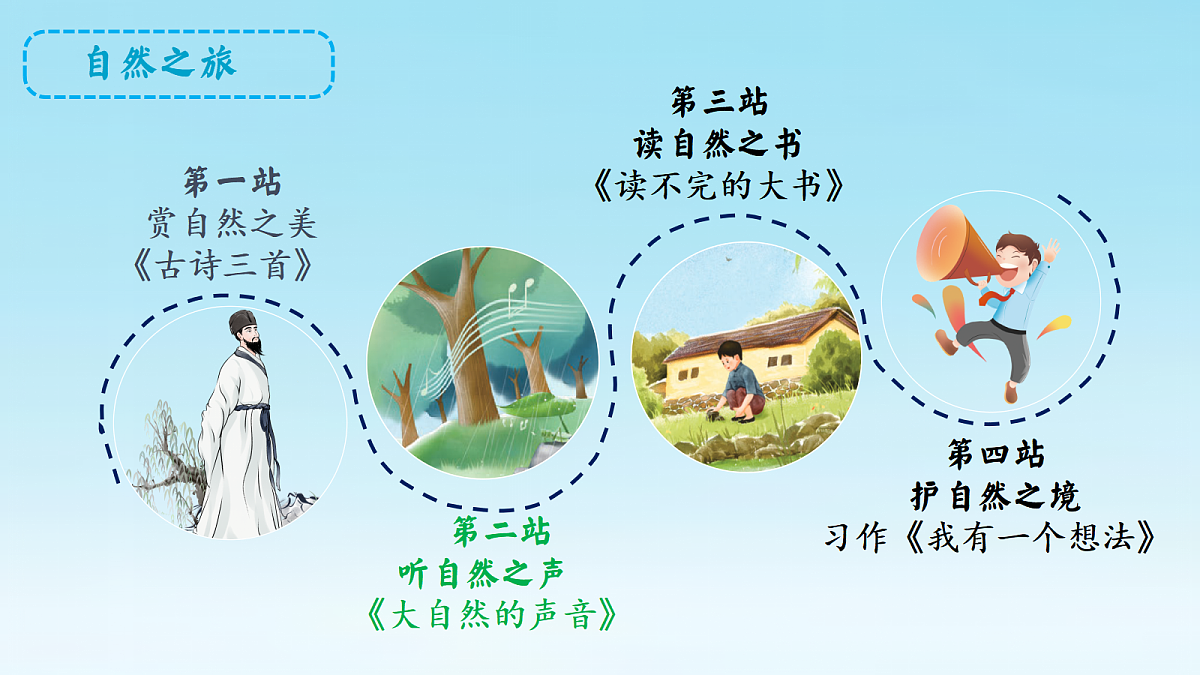 自然之旅

第一站
赏自然之美
《古诗三首》

第二站
听自然之声
《大自然的声音》

第三站
读自然之书
《读不完的大书》

第四站
护自然之境
习作《我有一个想法》